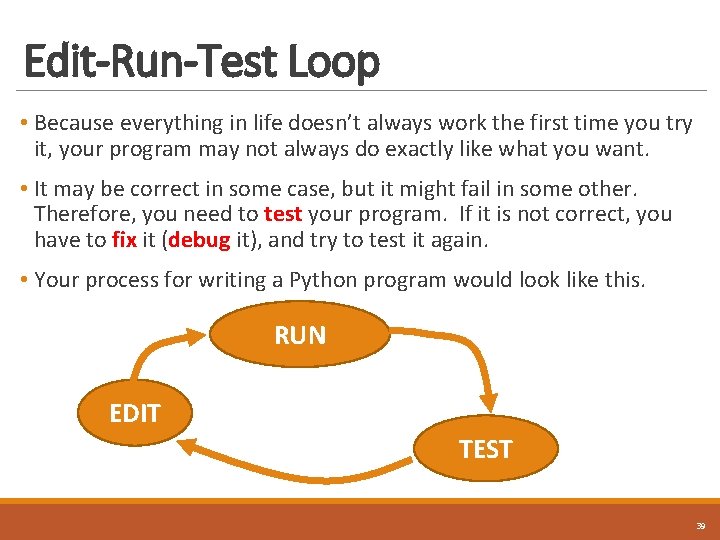 Edit-Run-Test Loop

• Because everything in life doesn't always work the first time you try it, your program may not always do exactly like what you want.

• It may be correct in some case, but it might fail in some other. Therefore, you need to test your program. If it is not correct, you have to fix it (debug it), and try to test it again.

• Your process for writing a Python program would look like this.

RUN

EDIT

TEST

39